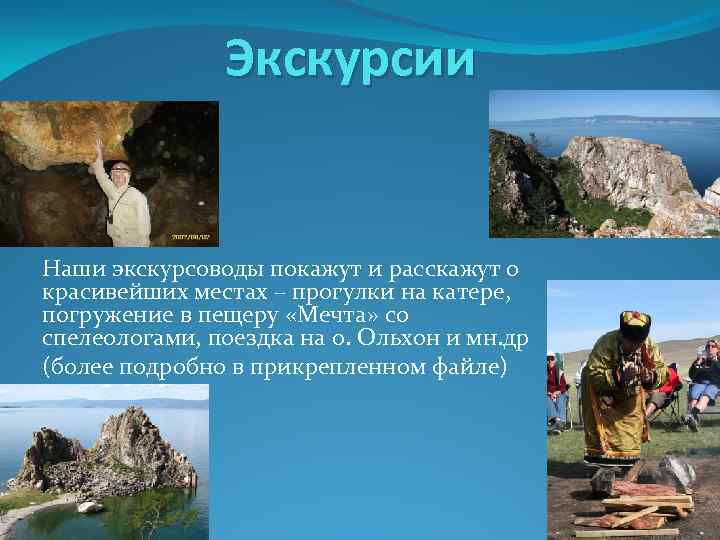 Экскурсии

2007/08/07

Наши экскурсоводы покажут и расскажут о красивейших местах – прогулки на катере, погружение в пещеру «Мечта» со спелеологами, поездка на о. Ольхон и мн.др (более подробно в прикрепленном файле)